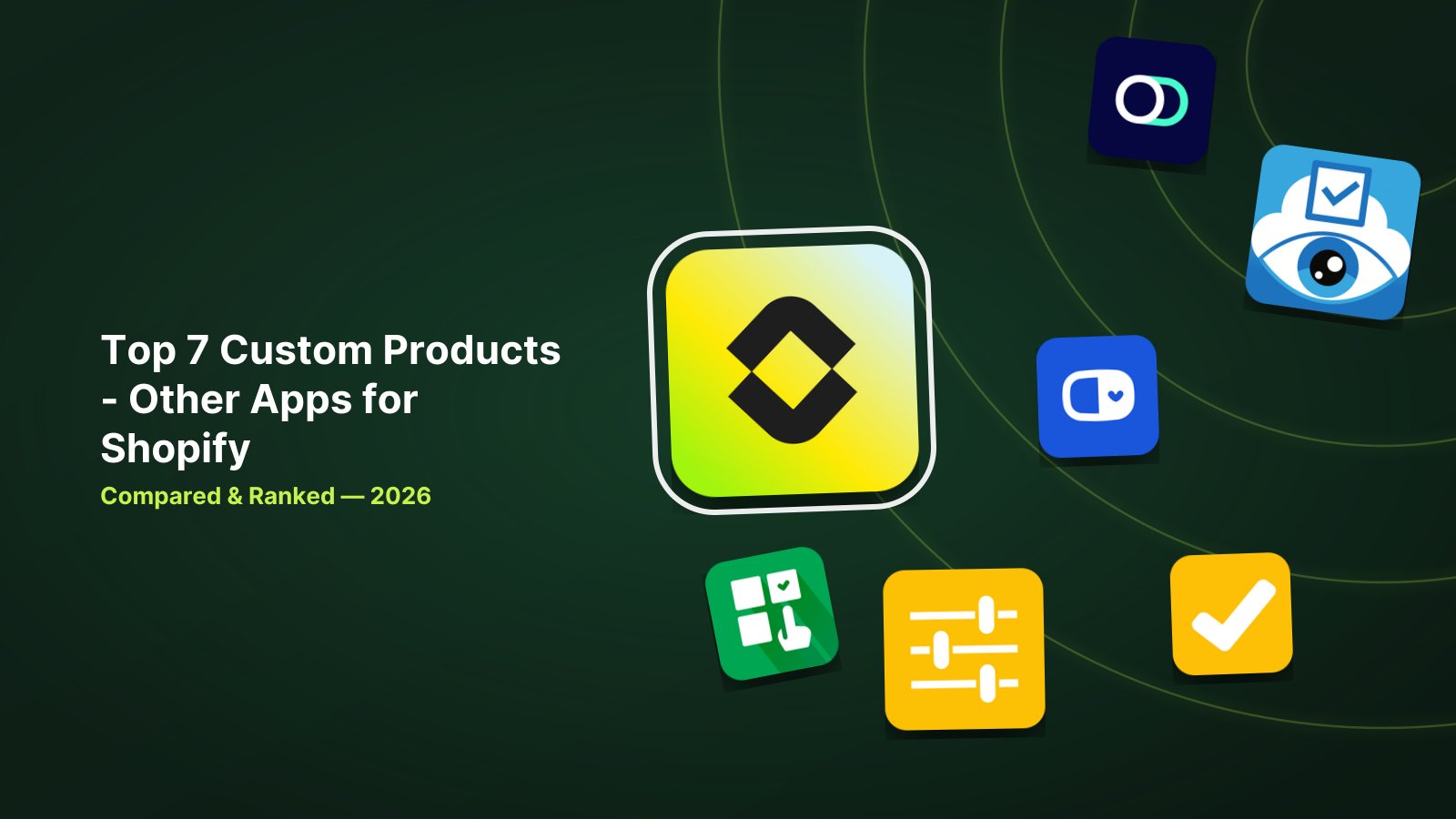 Top 7 Custom Products - Other Apps for Shopify

Compared & Ranked — 2026